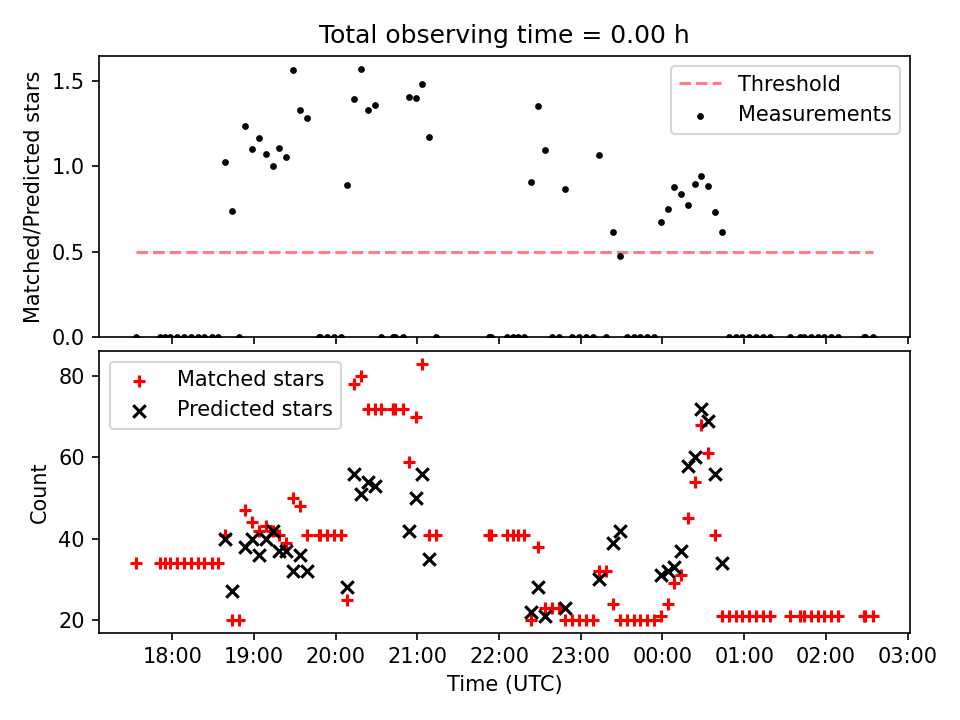 Total observing time = 0.00 h

Matched/Predicted stars

1.5
1.0
0.5
0.0

Threshold
Measurements

Count

80
60
40
20

Matched stars
Predicted stars

18:00 19:00 20:00 21:00 22:00 23:00 00:00 01:00 02:00 03:00

Time (UTC)